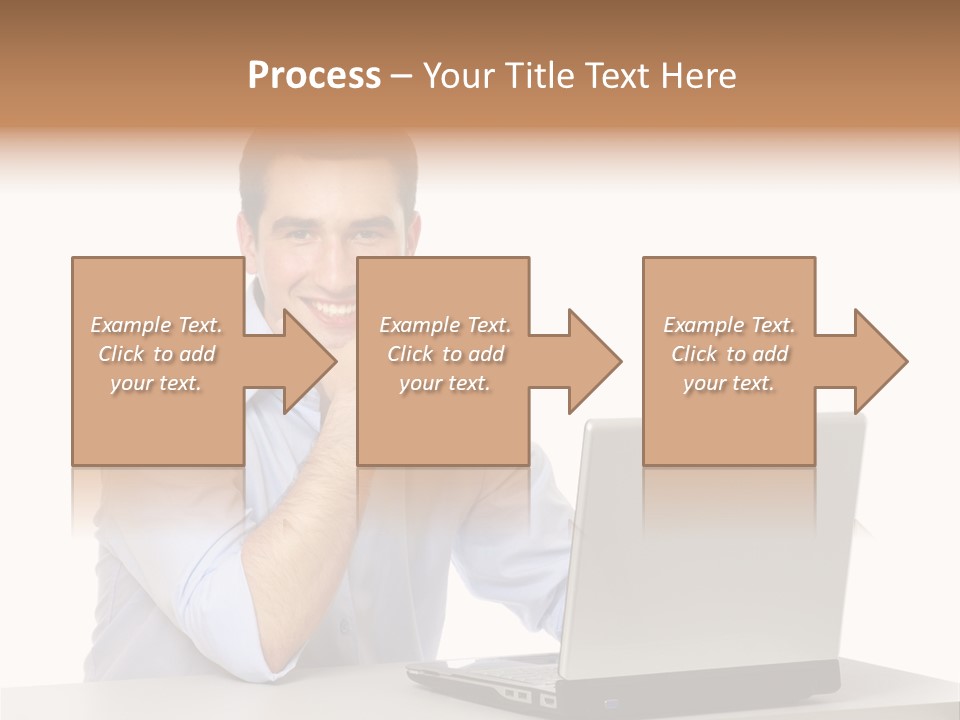 Process – Your Title Text Here

Example Text. Click to add your text.

Example Text. Click to add your text.

Example Text. Click to add your text.